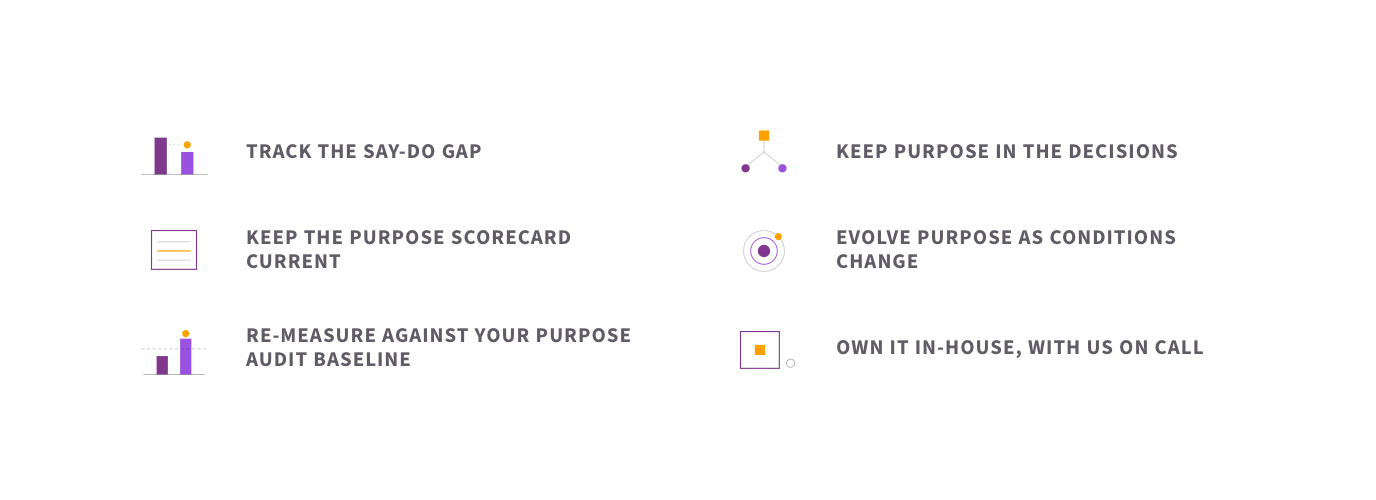 TRACK THE SAY-DO GAP

KEEP THE PURPOSE SCORECARD CURRENT

RE-MEASURE AGAINST YOUR PURPOSE AUDIT BASELINE

KEEP PURPOSE IN THE DECISIONS

EVOLVE PURPOSE AS CONDITIONS CHANGE

OWN IT IN-HOUSE, WITH US ON CALL